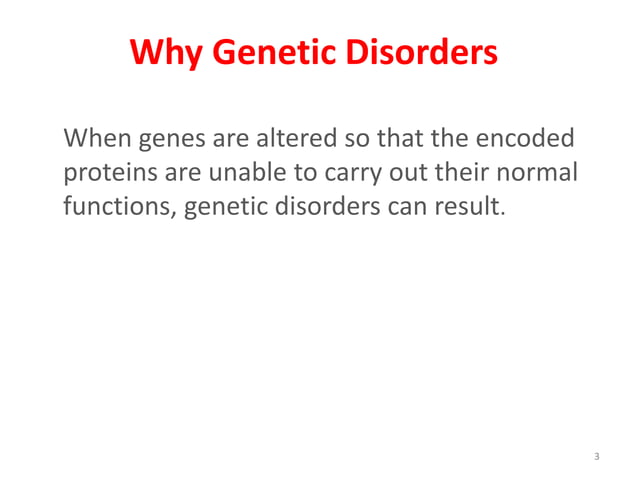 Why Genetic Disorders

When genes are altered so that the encoded proteins are unable to carry out their normal functions, genetic disorders can result.

3